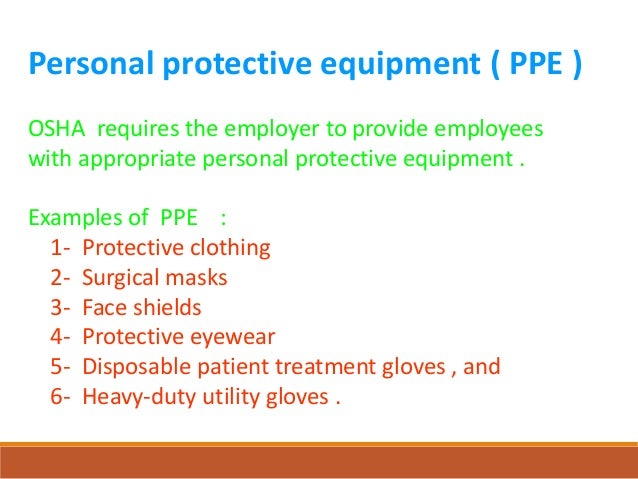 Personal protective equipment ( PPE )

OSHA requires the employer to provide employees with appropriate personal protective equipment .

Examples of PPE :
1- Protective clothing
2- Surgical masks
3- Face shields
4- Protective eyewear
5- Disposable patient treatment gloves , and
6- Heavy-duty utility gloves .